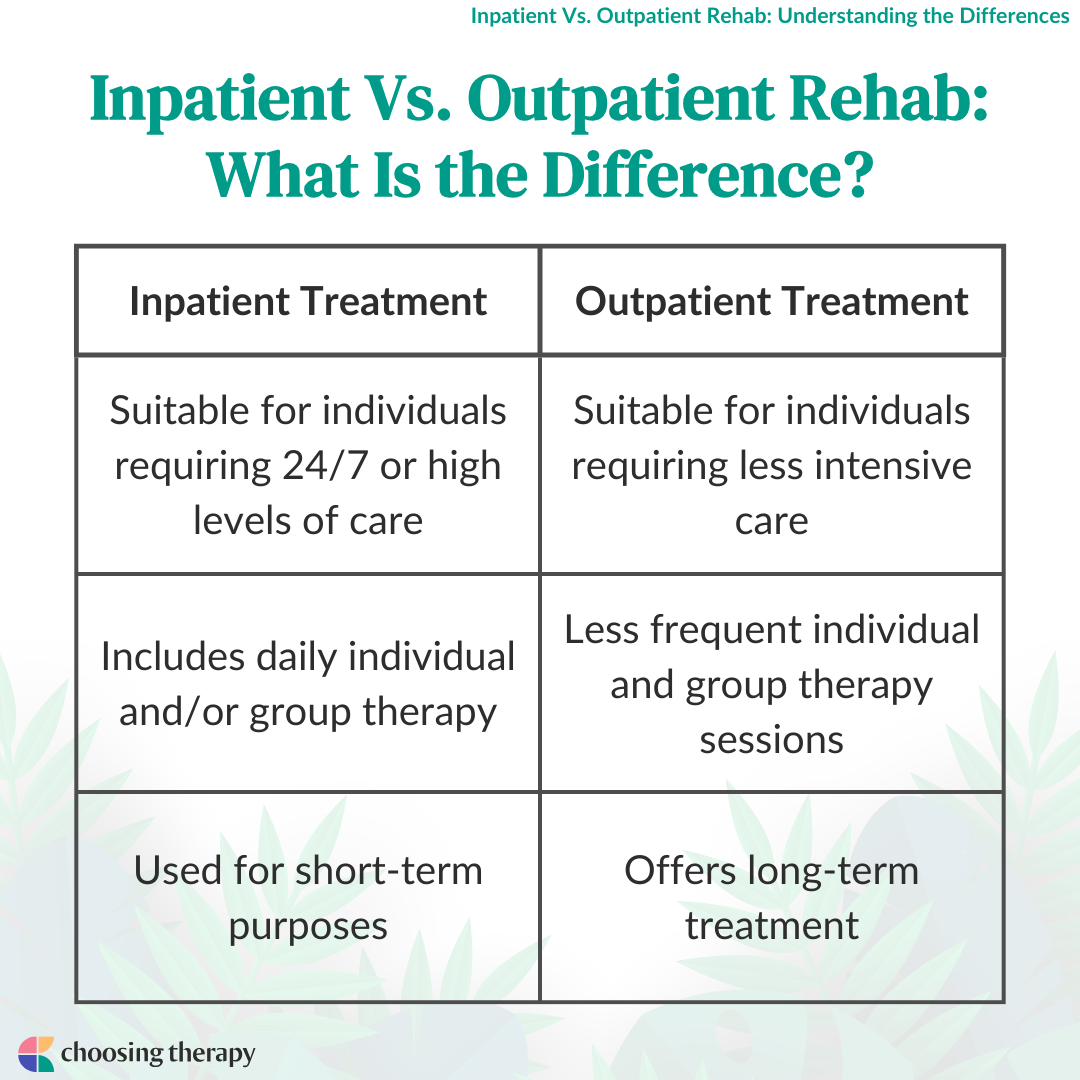 Inpatient Vs. Outpatient Rehab: Understanding the Differences

Inpatient Vs. Outpatient Rehab: What Is the Difference?

| Inpatient Treatment | Outpatient Treatment |
|---|---|
| Suitable for individuals requiring 24/7 or high levels of care | Suitable for individuals requiring less intensive care |
| Includes daily individual and/or group therapy | Less frequent individual and group therapy sessions |
| Used for short-term purposes | Offers long-term treatment |

choosing therapy